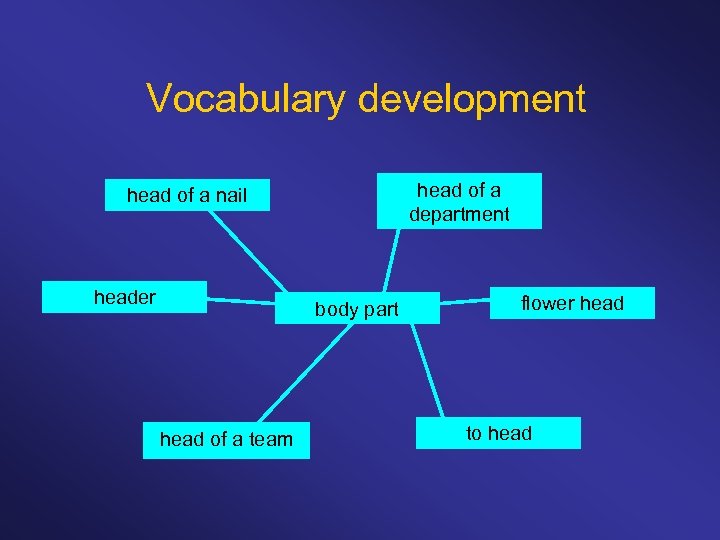 Vocabulary development

head of a nail

head of a department

header

body part

flower head

head of a team

to head